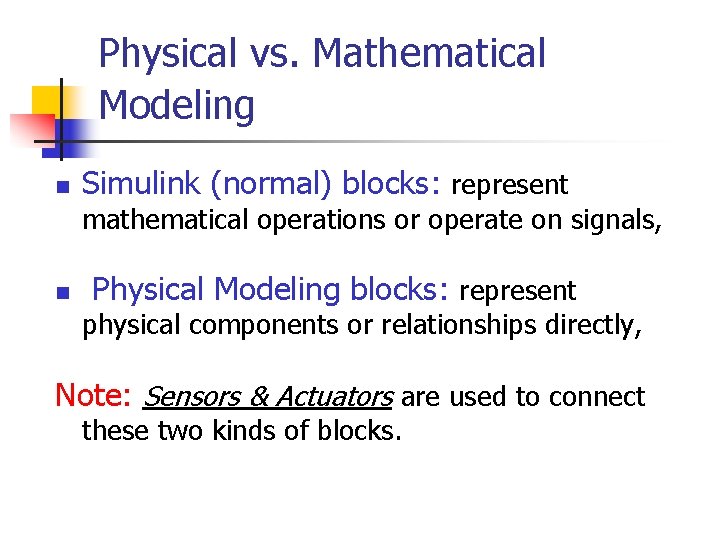 Physical vs. Mathematical Modeling

Simulink (normal) blocks: represent mathematical operations or operate on signals,

Physical Modeling blocks: represent physical components or relationships directly,

Note: Sensors & Actuators are used to connect these two kinds of blocks.